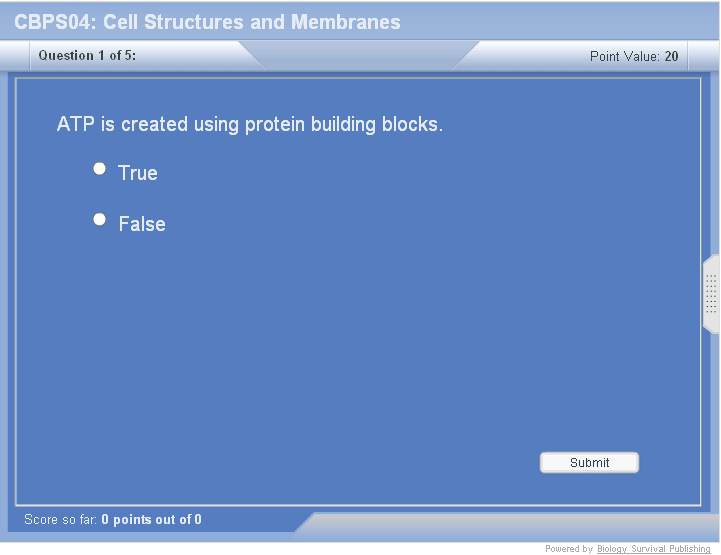 CBPS04: Cell Structures and Membranes

Question 1 of 5:

Point Value: 20

ATP is created using protein building blocks.

True

False

Submit

Score so far: 0 points out of 0

Powered by Biology Survival Publishing